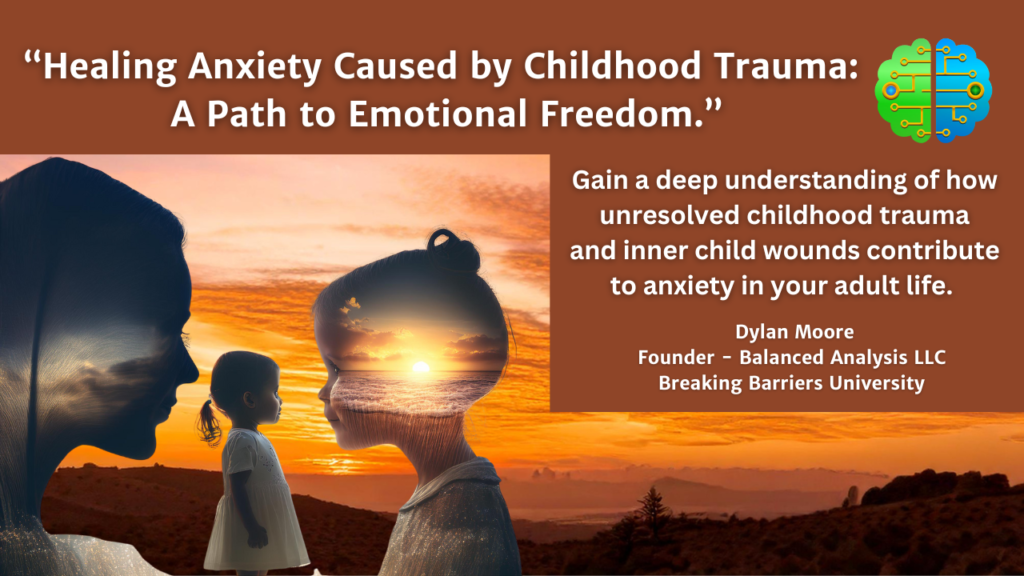 “Healing Anxiety Caused by Childhood Trauma: A Path to Emotional Freedom.”

Gain a deep understanding of how unresolved childhood trauma and inner child wounds contribute to anxiety in your adult life.

Dylan Moore
Founder - Balanced Analysis LLC
Breaking Barriers University